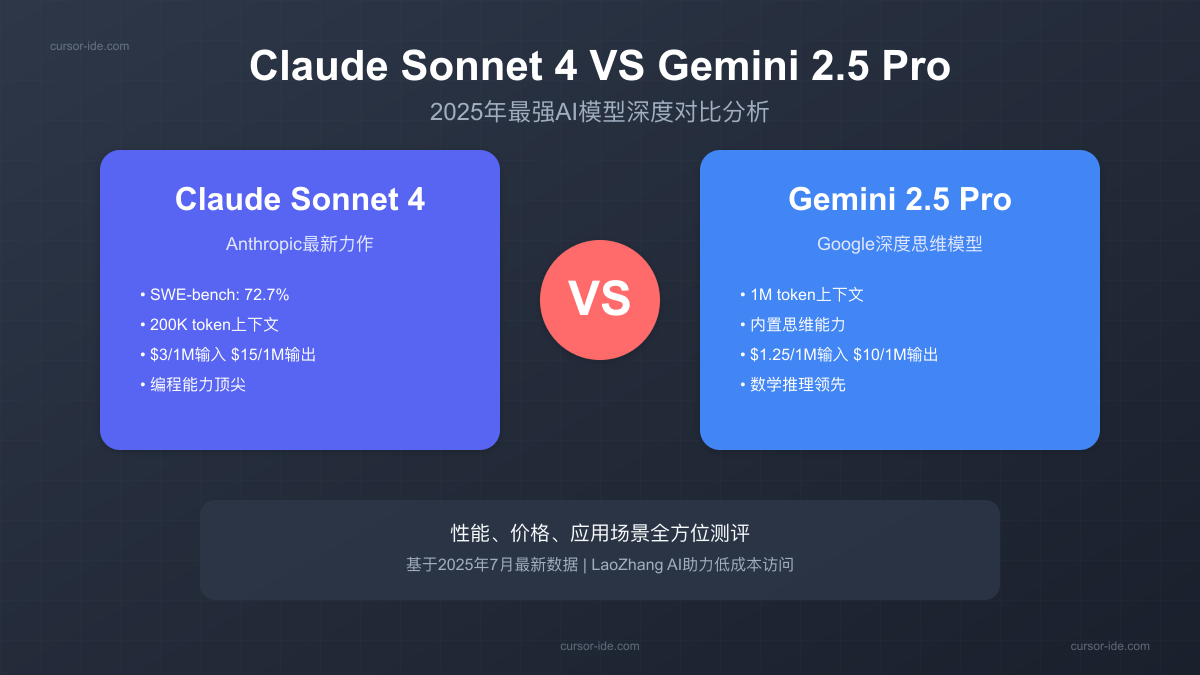 cursor-ide.com

Claude Sonnet 4 VS Gemini 2.5 Pro

2025年最强AI模型深度对比分析

Claude Sonnet 4

Anthropic最新力作

• SWE-bench: 72.7%
• 200K token上下文
• \$3/1M输入 \$15/1M输出
• 编程能力顶尖

VS

Gemini 2.5 Pro

Google深度思维模型

• 1M token上下文
• 内置思维能力
• \$1.25/1M输入 \$10/1M输出
• 数学推理领先

性能、价格、应用场景全方位测评

基于2025年7月最新数据 | LaoZhang AI助力低成本访问

cursor-ide.com

cursor-ide.com